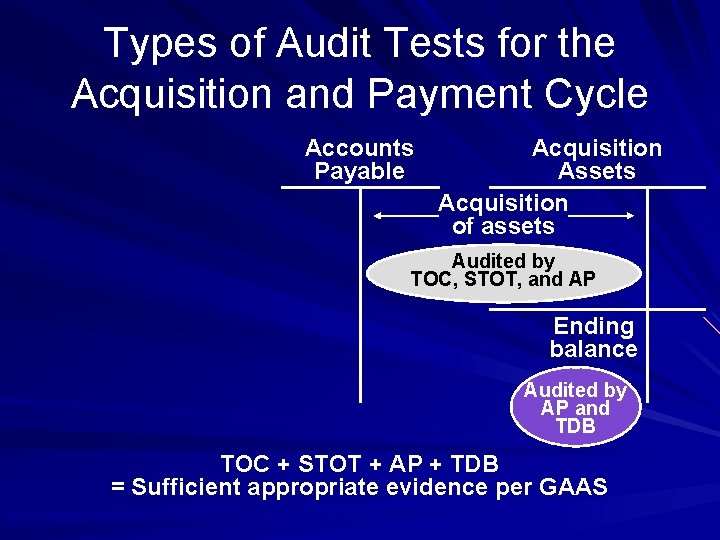 Types of Audit Tests for the Acquisition and Payment Cycle

Accounts Payable

Acquisition Assets

Acquisition of assets

Audited by TOC, STOT, and AP

Ending balance

Audited by AP and TDB

TOC + STOT + AP + TDB
= Sufficient appropriate evidence per GAAS